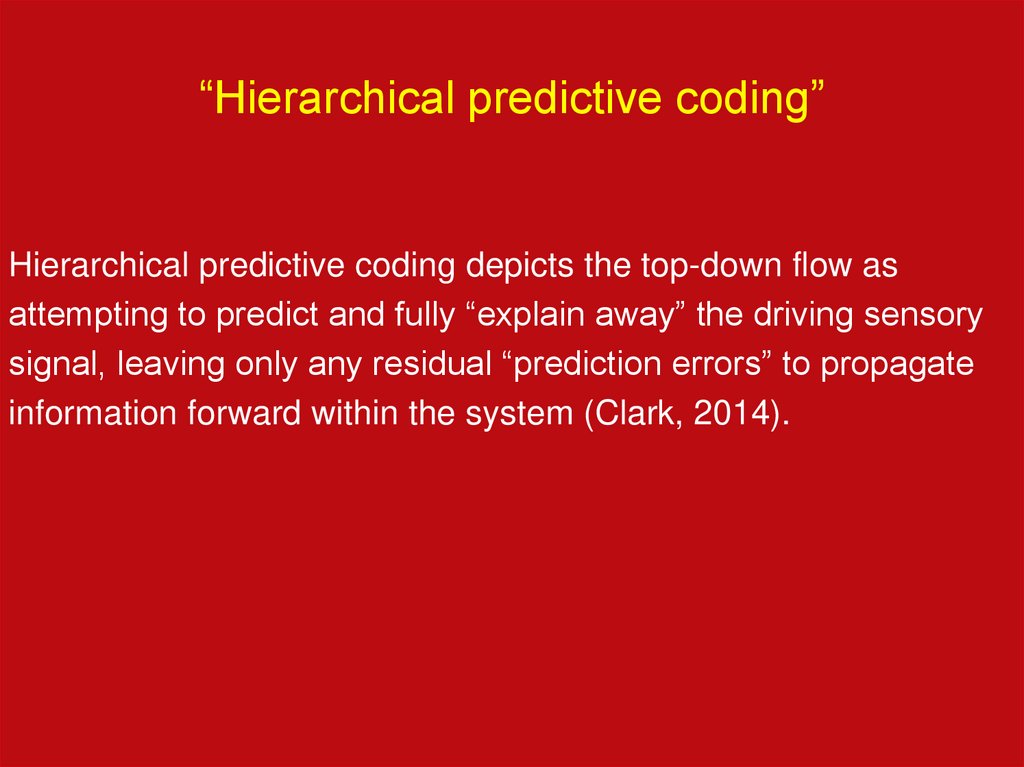 “Hierarchical predictive coding”

Hierarchical predictive coding depicts the top-down flow as attempting to predict and fully “explain away” the driving sensory signal, leaving only any residual “prediction errors” to propagate information forward within the system (Clark, 2014).